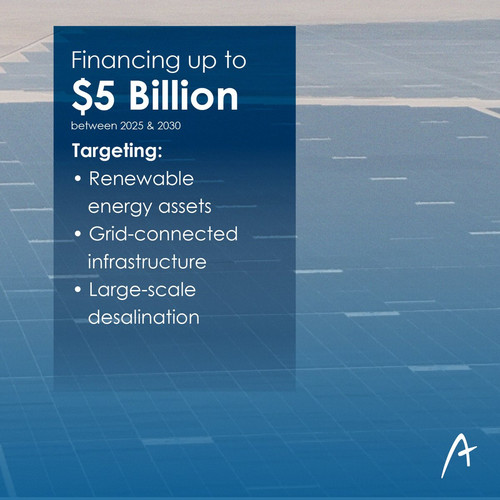 Financing up to
$5 Billion
between 2025 & 2030

Targeting:
• Renewable energy assets
• Grid-connected infrastructure
• Large-scale desalination

A